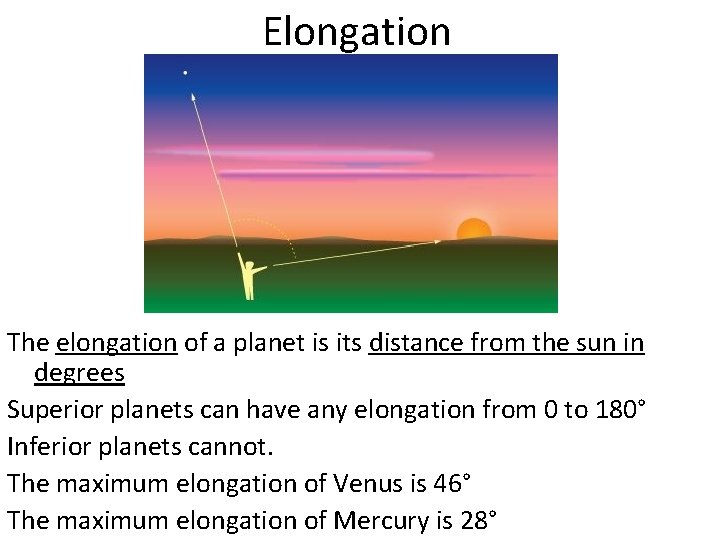 Elongation

The elongation of a planet is its distance from the sun in degrees

Superior planets can have any elongation from 0 to 180°

Inferior planets cannot.

The maximum elongation of Venus is 46°

The maximum elongation of Mercury is 28°